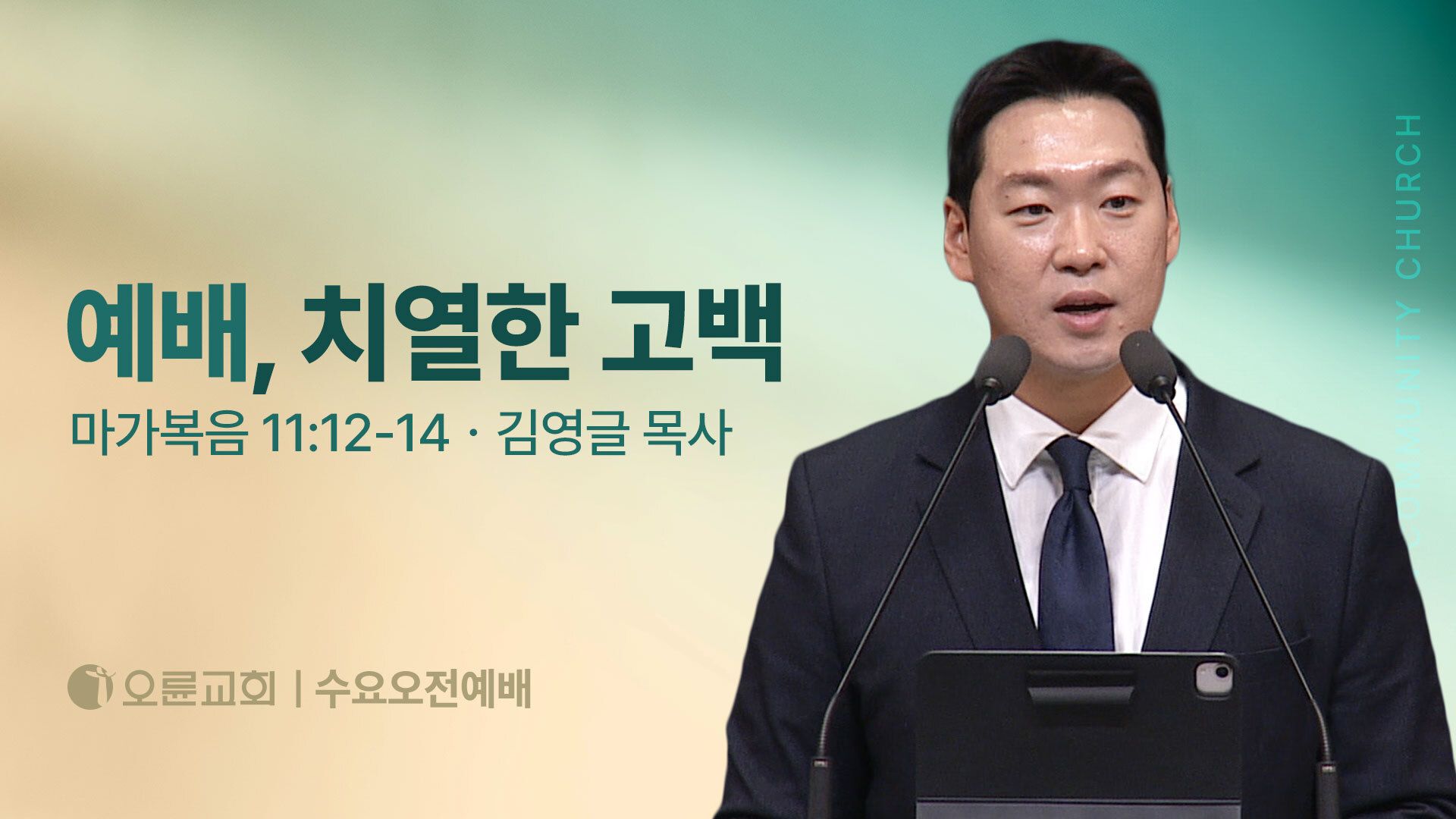 예배, 치열한 고백

마가복음 11:12-14 · 김영글 목사

오륜교회 | 수요오전예배

COMMUNITY CHURCH